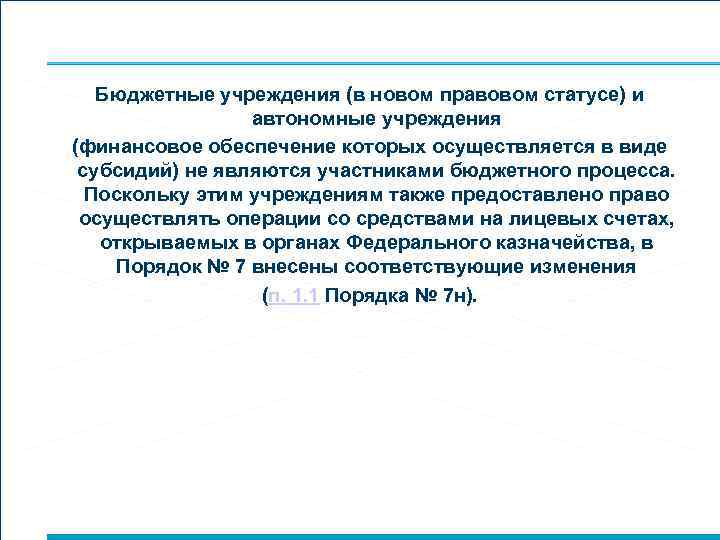 Бюджетные учреждения (в новом правовом статусе) и автономные учреждения
(финансовое обеспечение которых осуществляется в виде субсидий) не являются участниками бюджетного процесса. Поскольку этим учреждениям также предоставлено право осуществлять операции со средствами на лицевых счетах, открываемых в органах Федерального казначейства, в Порядок № 7 внесены соответствующие изменения
(п. 1.1 Порядка № 7н).